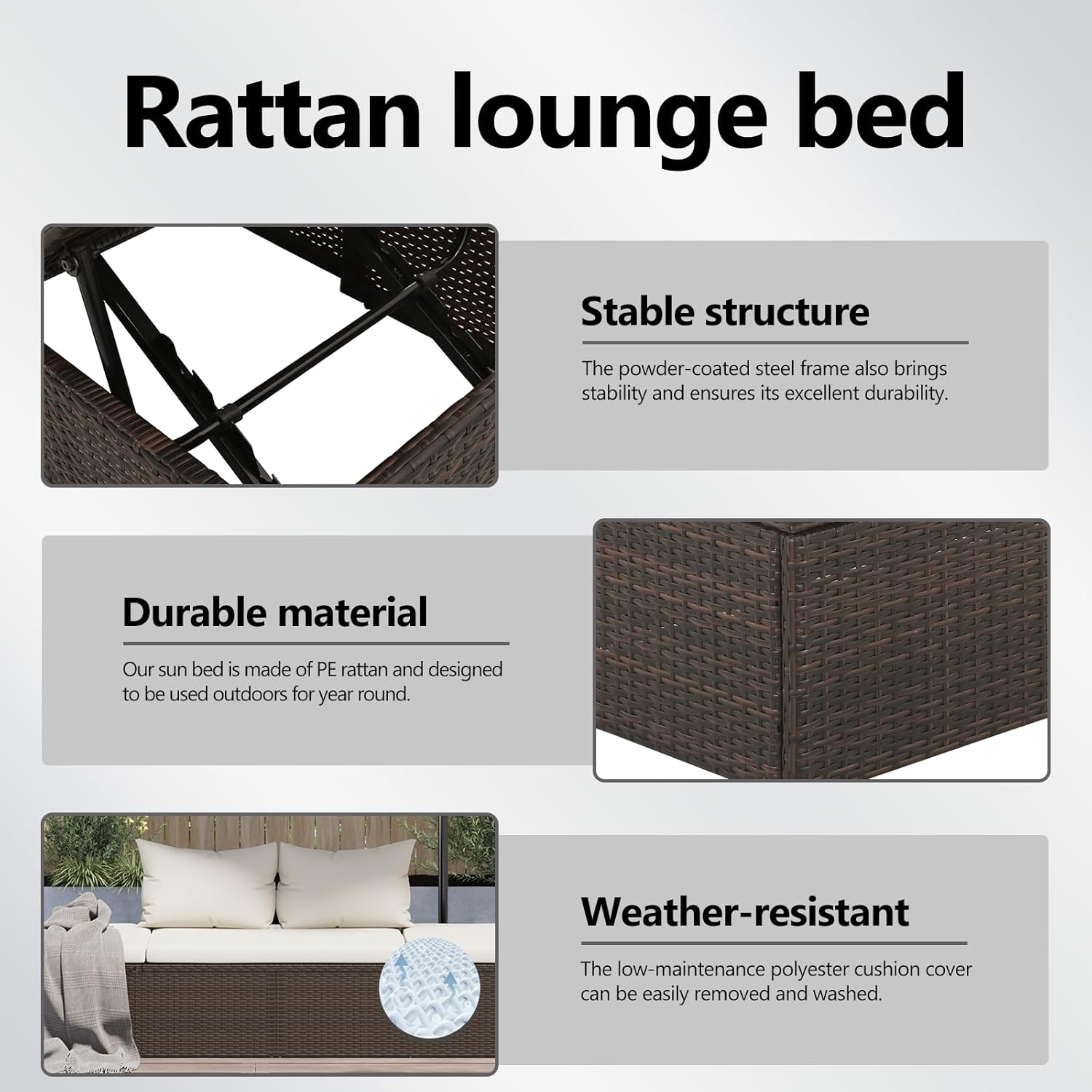 Rattan lounge bed

Stable structure

The powder-coated steel frame also brings stability and ensures its excellent durability.

Durable material

Our sun bed is made of PE rattan and designed to be used outdoors for year round.

Weather-resistant

The low-maintenance polyester cushion cover can be easily removed and washed.